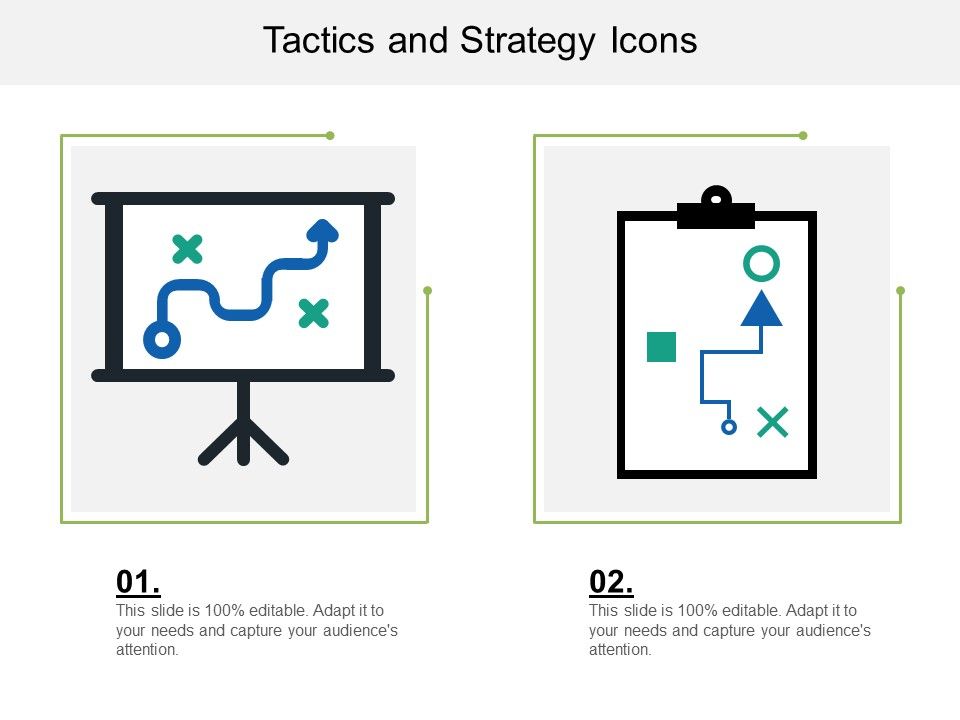 Tactics and Strategy Icons

01.
This slide is 100% editable. Adapt it to your needs and capture your audience's attention.

02.
This slide is 100% editable. Adapt it to your needs and capture your audience's attention.